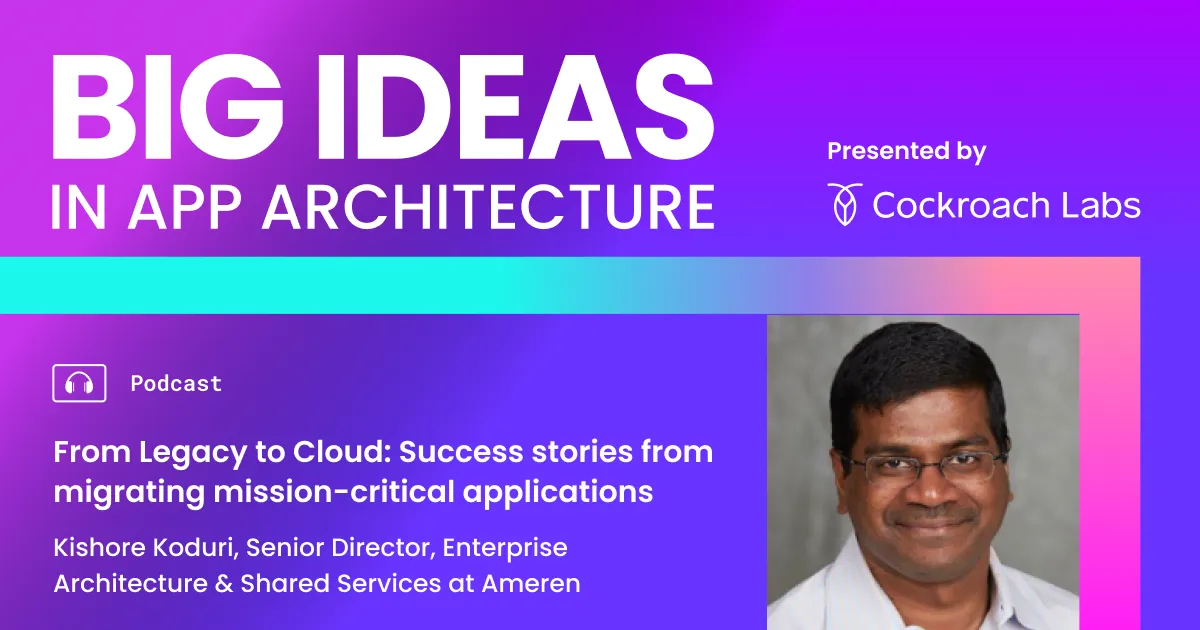 BIG IDEAS
IN APP ARCHITECTURE

Presented by
Cockroach Labs

Podcast

From Legacy to Cloud: Success stories from migrating mission-critical applications

Kishore Koduri, Senior Director, Enterprise Architecture & Shared Services at Ameren